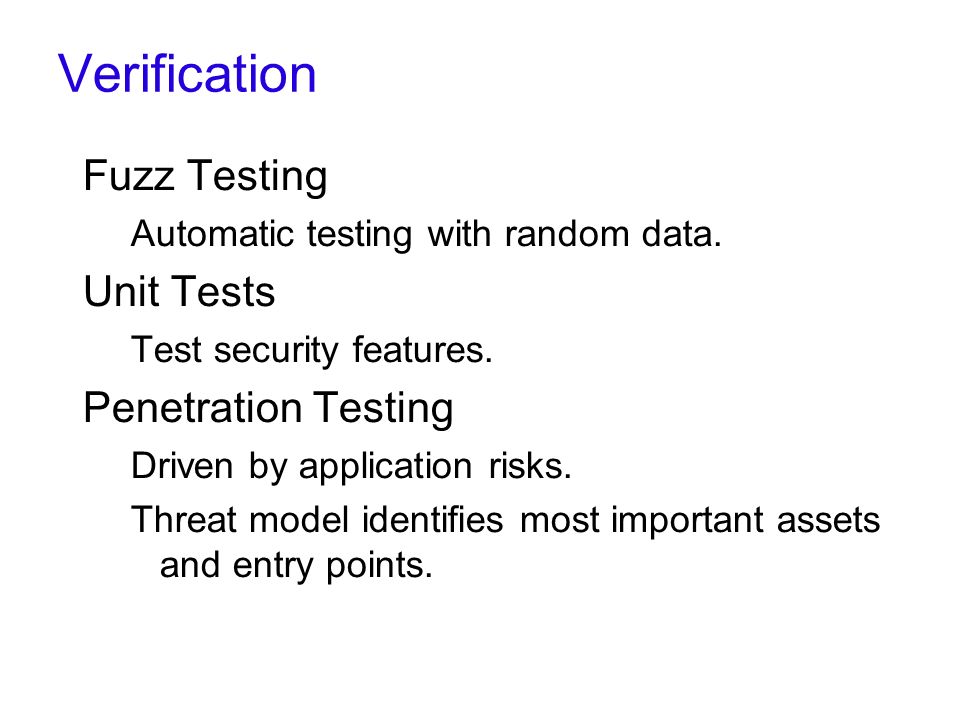 Verification

Fuzz Testing

Automatic testing with random data.

Unit Tests

Test security features.

Penetration Testing

Driven by application risks.

Threat model identifies most important assets and entry points.